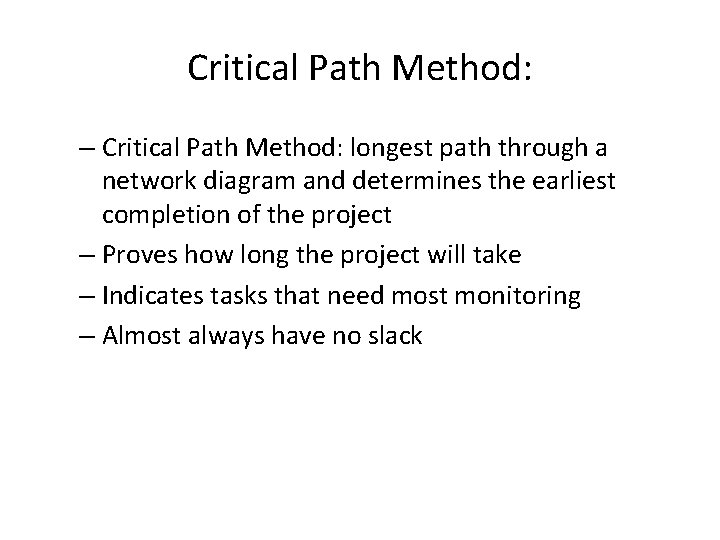 Critical Path Method:

– Critical Path Method: longest path through a network diagram and determines the earliest completion of the project

– Proves how long the project will take

– Indicates tasks that need most monitoring

– Almost always have no slack